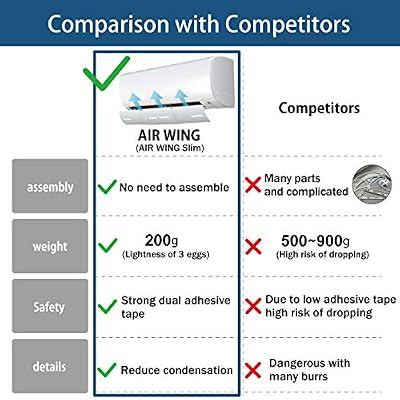 Comparison with Competitors

| | AIR WING (AIR WING Slim) | Competitors |
|---|---|---|
| assembly | No need to assemble | Many parts and complicated |
| weight | 200g (Lightness of 3 eggs) | 500~900g (High risk of dropping) |
| Safety | Strong dual adhesive tape | Due to low adhesive tape high risk of dropping |
| details | Reduce condensation | Dangerous with many burrs |